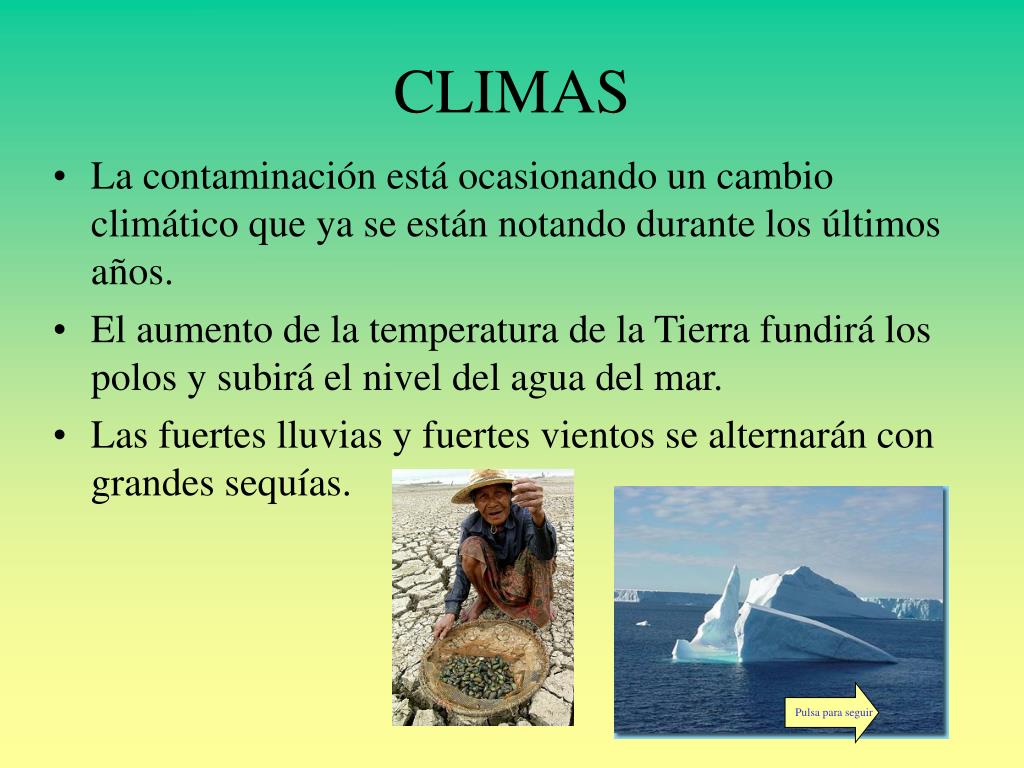 CLIMAS

• La contaminación está ocasionando un cambio climático que ya se están notando durante los últimos años.

• El aumento de la temperatura de la Tierra fundirá los polos y subirá el nivel del agua del mar.

• Las fuertes lluvias y fuertes vientos se alternarán con grandes sequías.

Pulsa para seguir